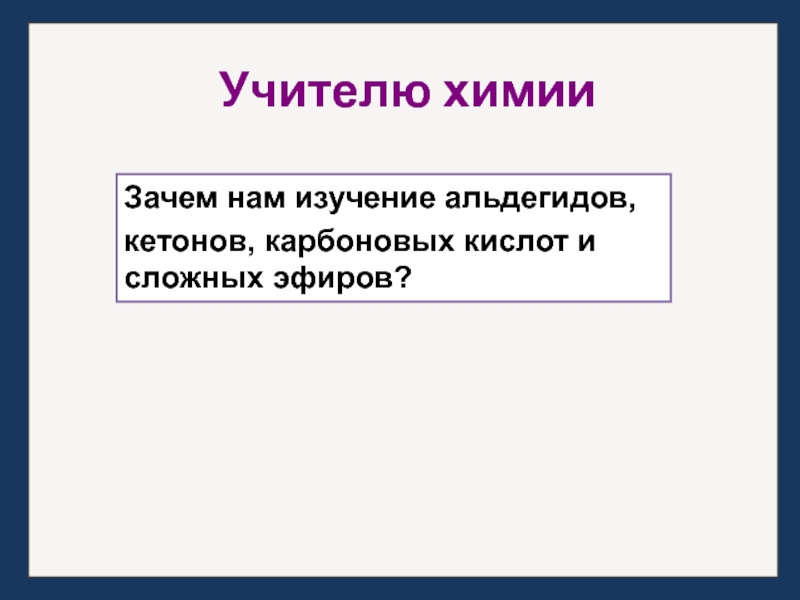 Учителю химии

Зачем нам изучение альдегидов, кетонов, карбоновых кислот и сложных эфиров?